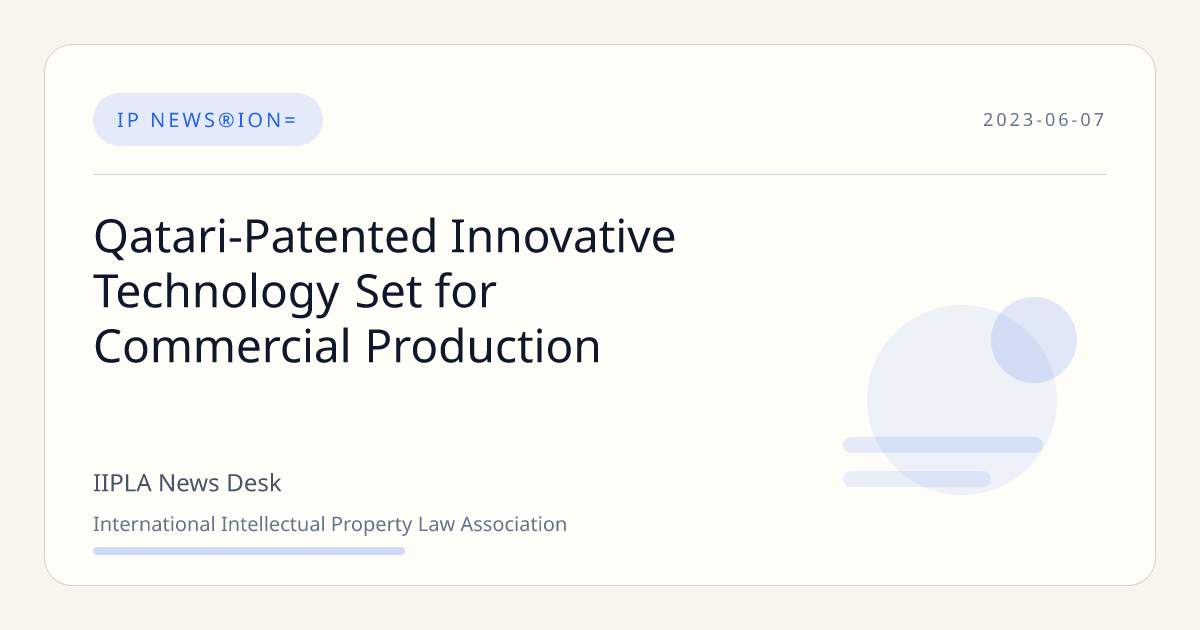 IP NEWS®ION=

2023-06-07

Qatari-Patented Innovative Technology Set for Commercial Production

IIPLA News Desk

International Intellectual Property Law Association